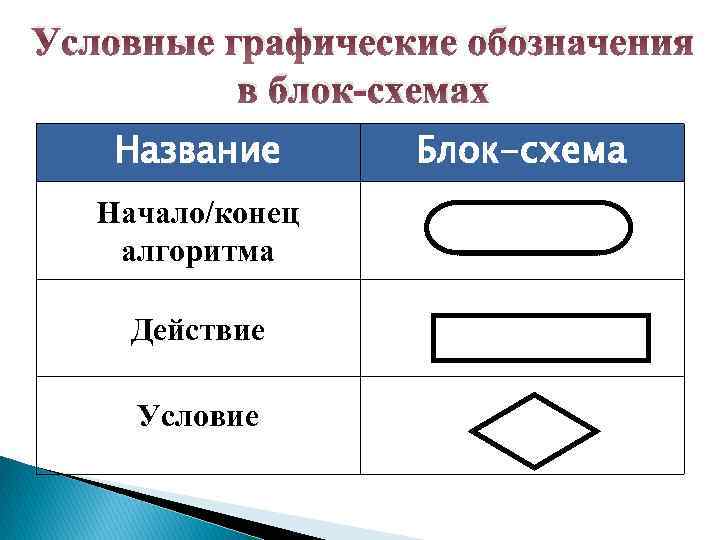 Условные графические обозначения в блок-схемах

| Название | Блок-схема |
|---|---|
| Начало/конец алгоритма | |
| Действие | |
| Условие | |